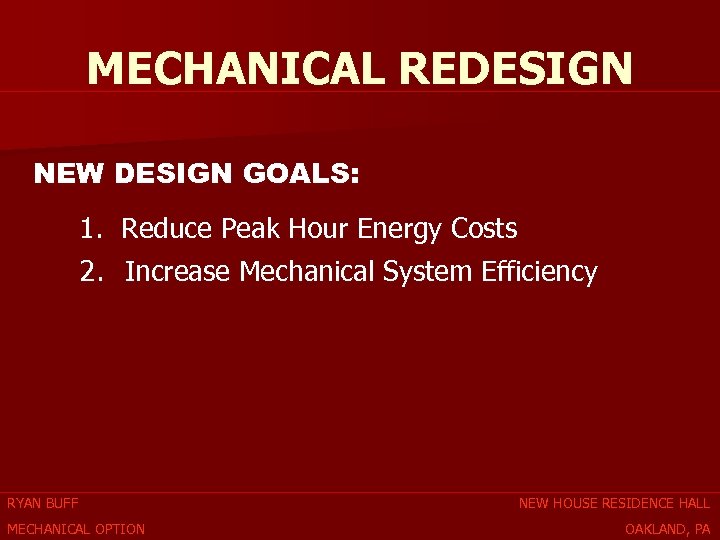 MECHANICAL REDESIGN

NEW DESIGN GOALS:

1. Reduce Peak Hour Energy Costs
2. Increase Mechanical System Efficiency

RYAN BUFF
MECHANICAL OPTION

NEW HOUSE RESIDENCE HALL
OAKLAND, PA